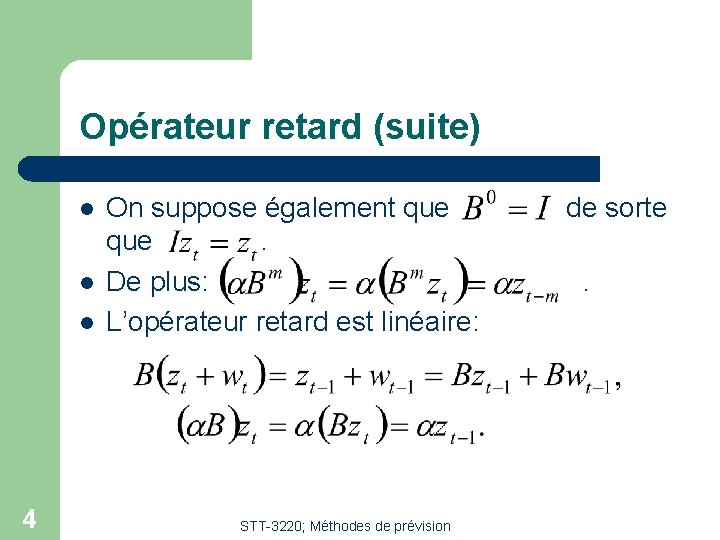 Opérateur retard (suite)

- On suppose également que $B^0 = I$ de sorte que $Iz_t = z_t$.
- De plus: $(\alpha B^m)z_t = \alpha(B^m z_t) = \alpha z_{t-m}$.
- L'opérateur retard est linéaire:

$B(z_t + w_t) = z_{t-1} + w_{t-1} = Bz_{t-1} + Bw_{t-1},$

$(\alpha B)z_t = \alpha(Bz_t) = \alpha z_{t-1}.$

4

STT-3220; Méthodes de prévision